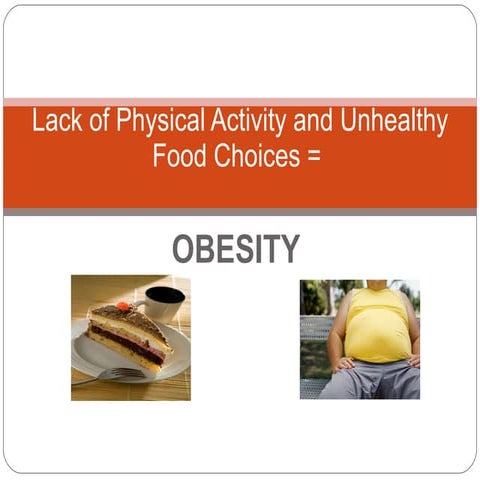 Lack of Physical Activity and Unhealthy Food Choices =

OBESITY